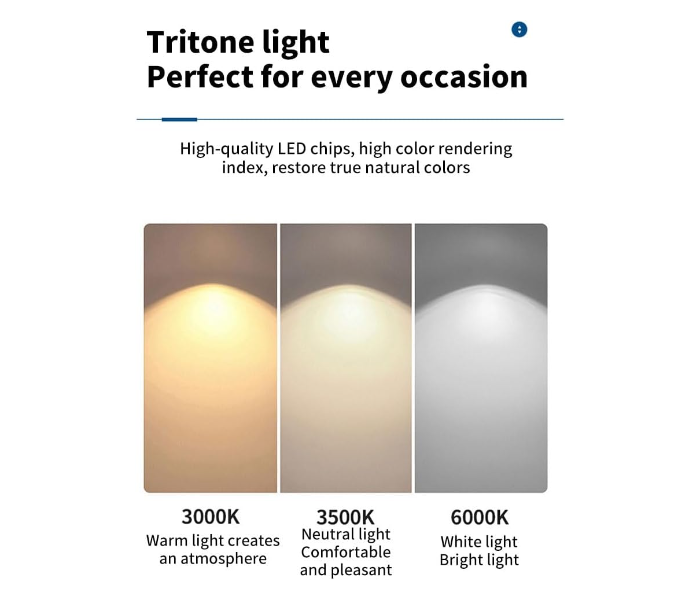 Tritone light
Perfect for every occasion

High-quality LED chips, high color rendering index, restore true natural colors

3000K
Warm light creates an atmosphere

3500K
Neutral light
Comfortable and pleasant

6000K
White light
Bright light